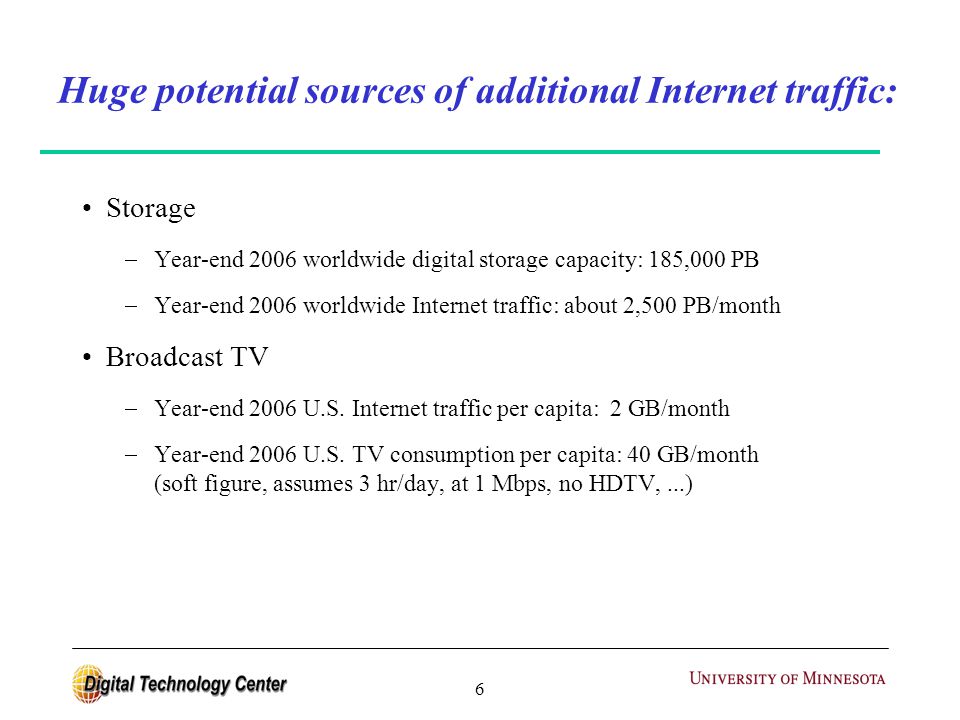 Huge potential sources of additional Internet traffic:

• Storage

– Year-end 2006 worldwide digital storage capacity: 185,000 PB

– Year-end 2006 worldwide Internet traffic: about 2,500 PB/month

• Broadcast TV

– Year-end 2006 U.S. Internet traffic per capita: 2 GB/month

– Year-end 2006 U.S. TV consumption per capita: 40 GB/month (soft figure, assumes 3 hr/day, at 1 Mbps, no HDTV, ...)

Digital Technology Center

6

UNIVERSITY OF MINNESOTA